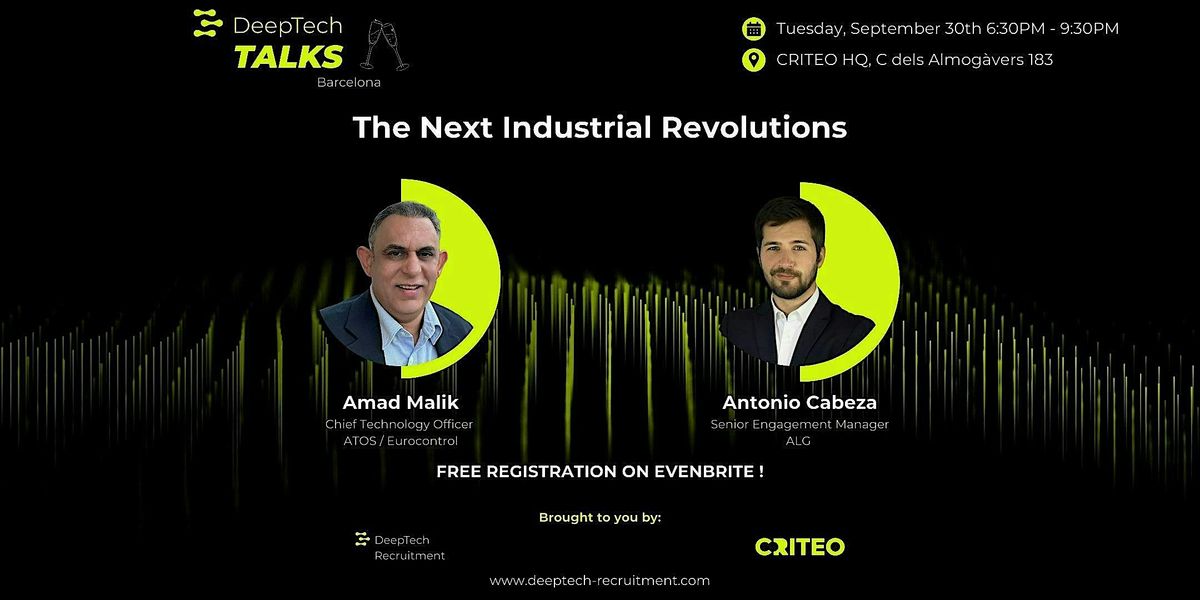 DeepTech
TALKS
Barcelona

Tuesday, September 30th 6:30PM - 9:30PM
CRITEO HQ, C dels Almogàvers 183

The Next Industrial Revolutions

Amad Malik
Chief Technology Officer
ATOS / Eurocontrol

Antonio Cabeza
Senior Engagement Manager
ALG

FREE REGISTRATION ON EVENBRITE !

Brought to you by:

DeepTech
Recruitment

CRITEO

www.deeptech-recruitment.com